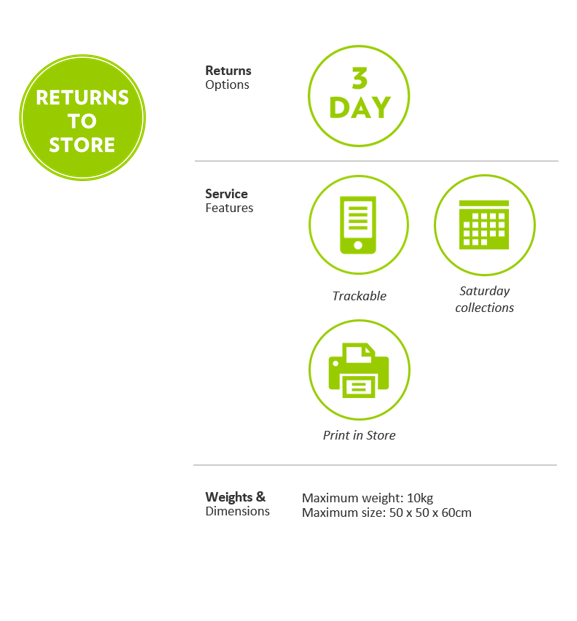 RETURNS TO STORE

Returns
Options

3 DAY

Service
Features

Trackable

Saturday collections

Print in Store

Weights &
Dimensions

Maximum weight: 10kg
Maximum size: 50 x 50 x 60cm